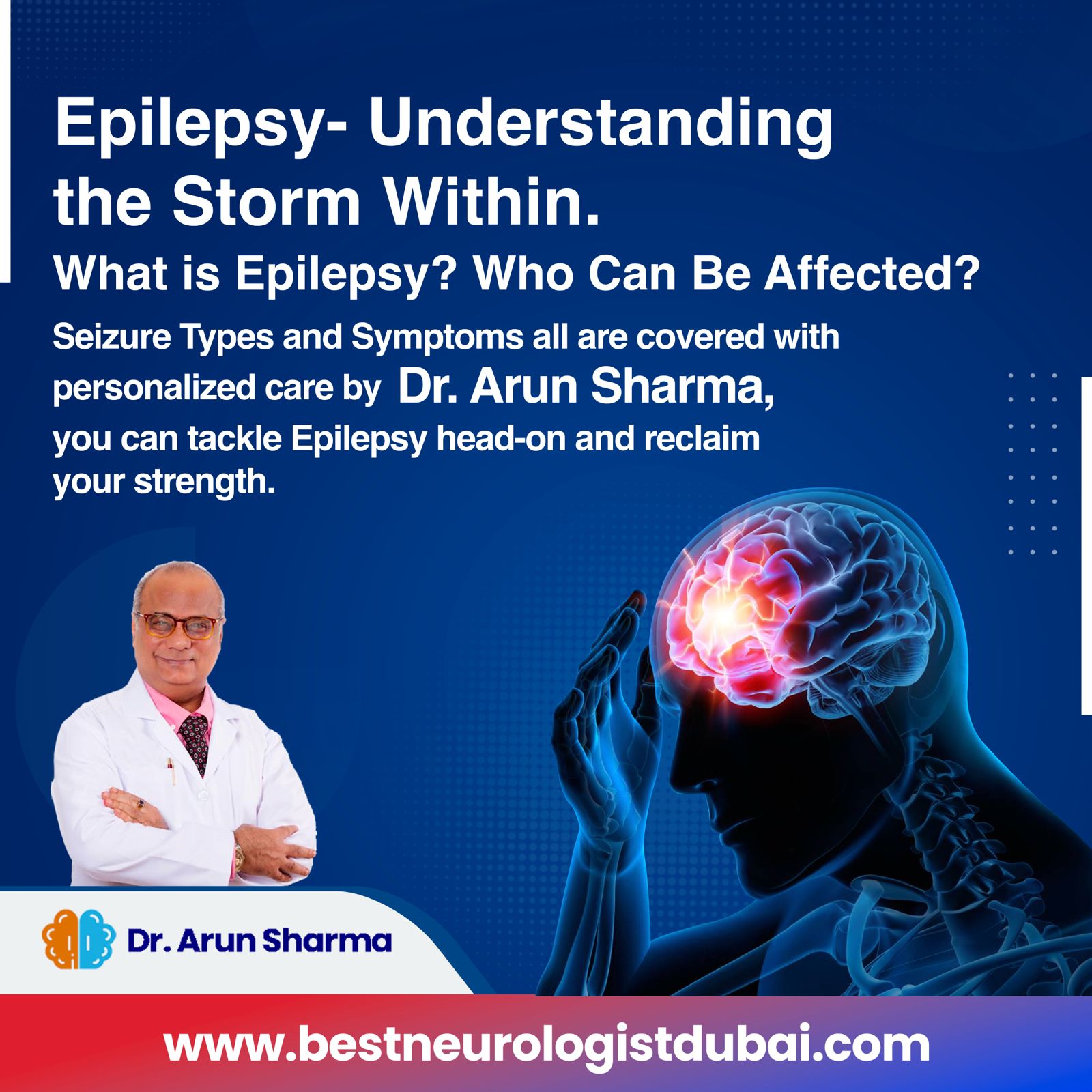 Epilepsy- Understanding the Storm Within.

What is Epilepsy? Who Can Be Affected?

Seizure Types and Symptoms all are covered with personalized care by Dr. Arun Sharma, you can tackle Epilepsy head-on and reclaim your strength.

Dr. Arun Sharma

www.bestneurologistdubai.com